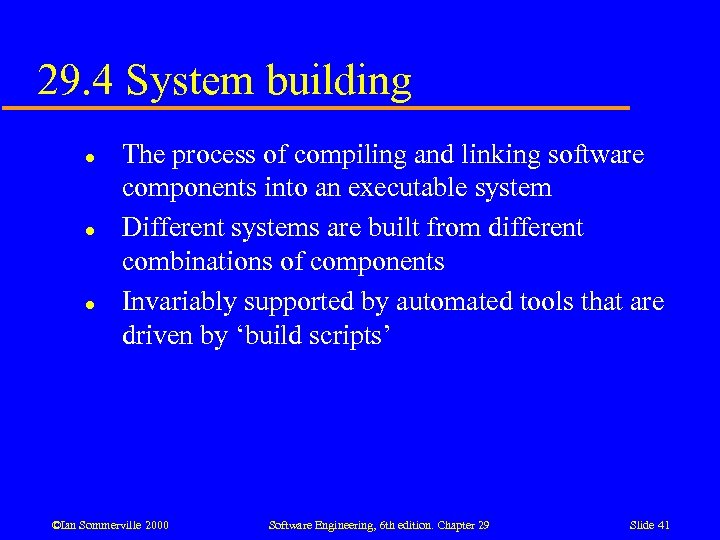 29.4 System building

- The process of compiling and linking software components into an executable system
- Different systems are built from different combinations of components
- Invariably supported by automated tools that are driven by ‘build scripts’

©Ian Sommerville 2000 Software Engineering, 6th edition. Chapter 29 Slide 41